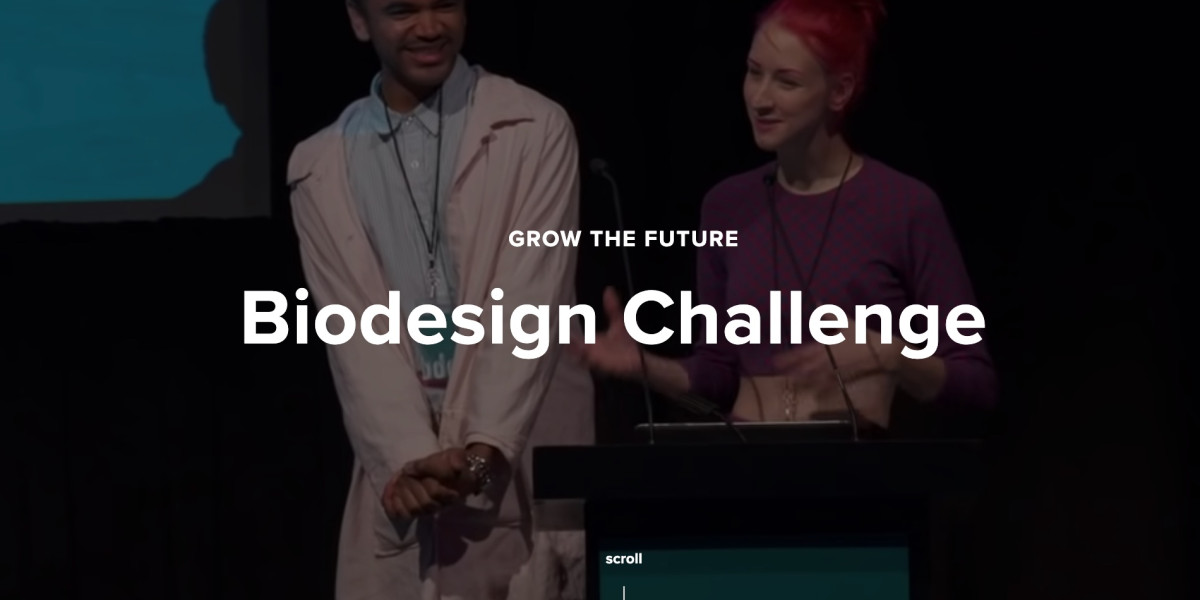 GROW THE FUTURE

Biodesign Challenge

scroll